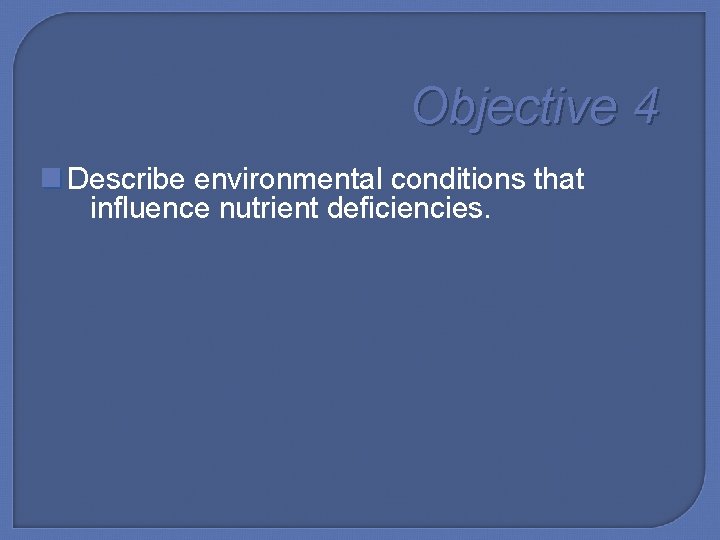 Objective 4

Describe environmental conditions that influence nutrient deficiencies.